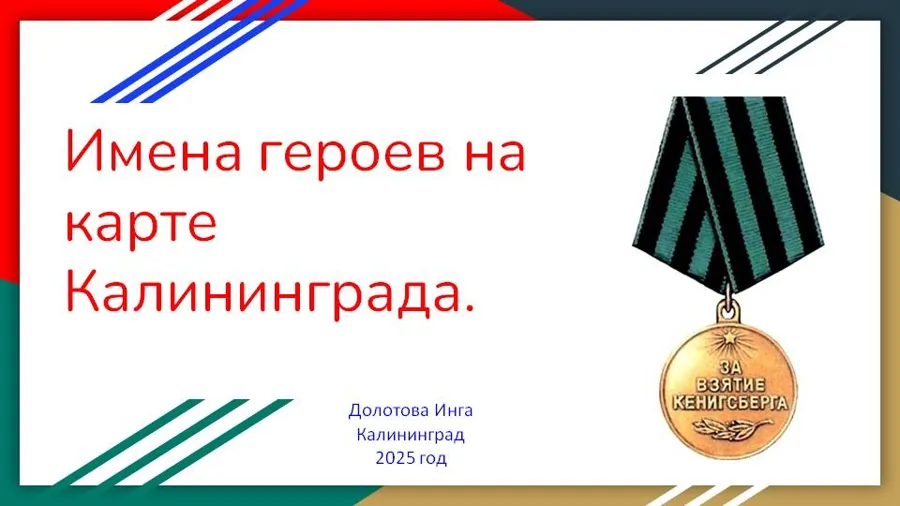 Имена героев на карте Калининграда.

ЗА ВЗЯТИЕ КЕНИГСБЕРГА

Долотова Инга
Калининград
2025 год